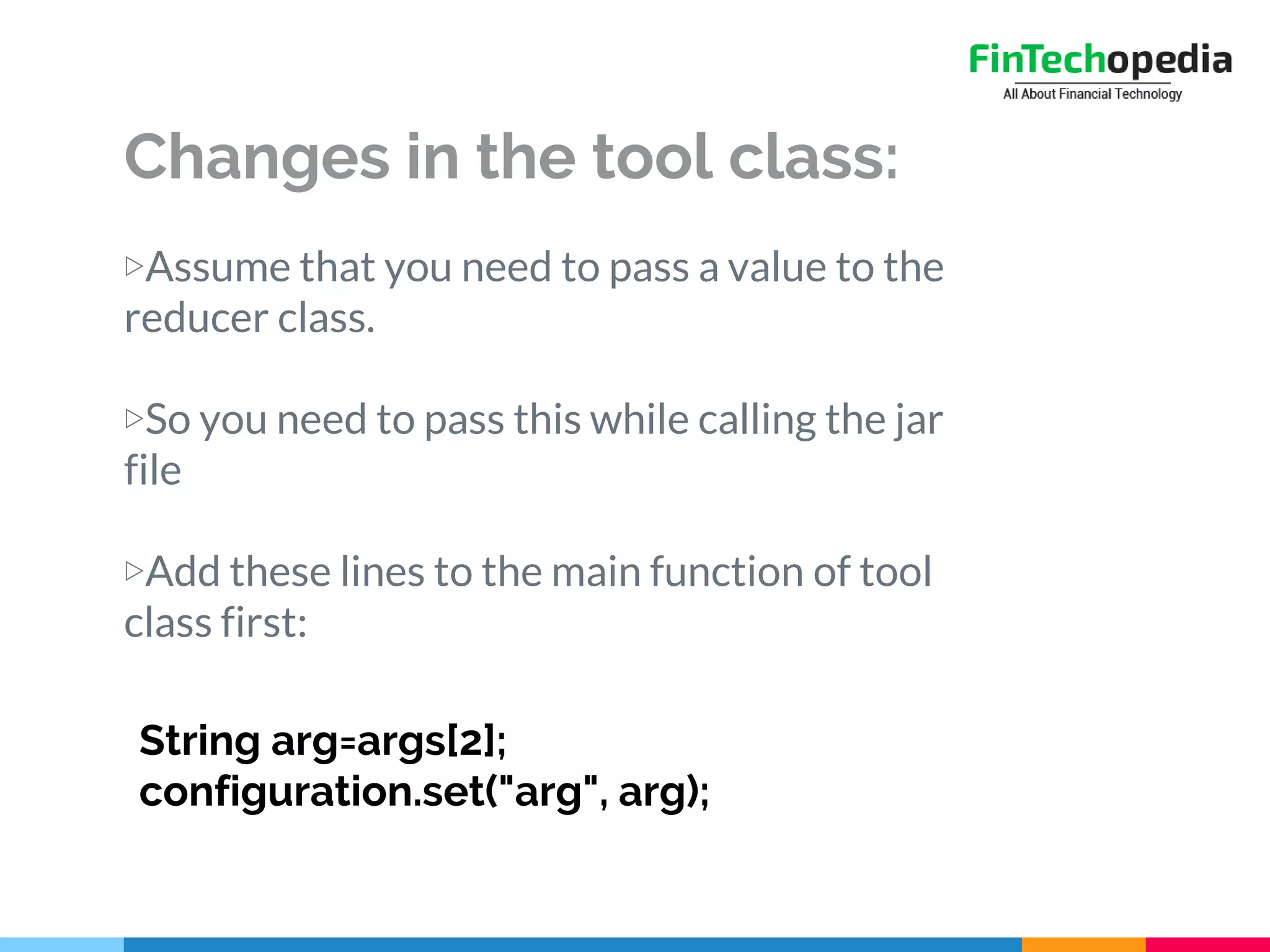 FinTechopedia
All About Financial Technology

Changes in the tool class:

▷Assume that you need to pass a value to the reducer class.

▷So you need to pass this while calling the jar file

▷Add these lines to the main function of tool class first:

String arg=args[2];
configuration.set("arg", arg);